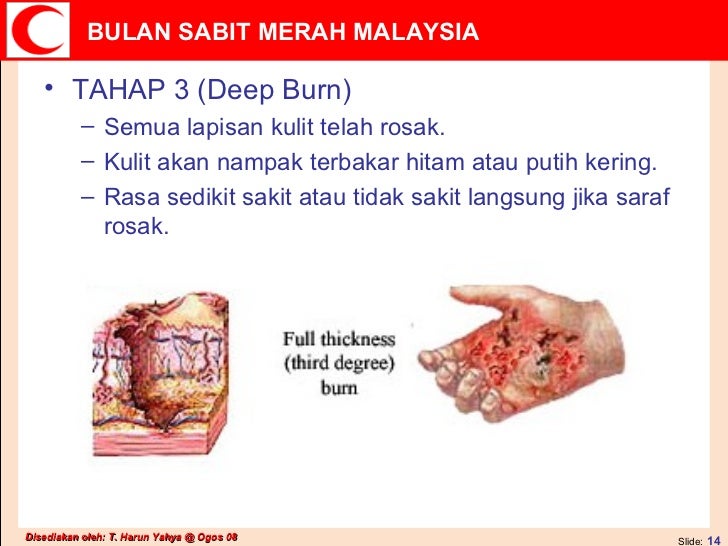 BULAN SABIT MERAH MALAYSIA

• TAHAP 3 (Deep Burn)
– Semua lapisan kulit telah rosak.
– Kulit akan nampak terbakar hitam atau putih kering.
– Rasa sedikit sakit atau tidak sakit langsung jika saraf rosak.

Full thickness (third degree) burn

Disediakan oleh: T. Harun Yahya @ Ogos 08

Slide: 14